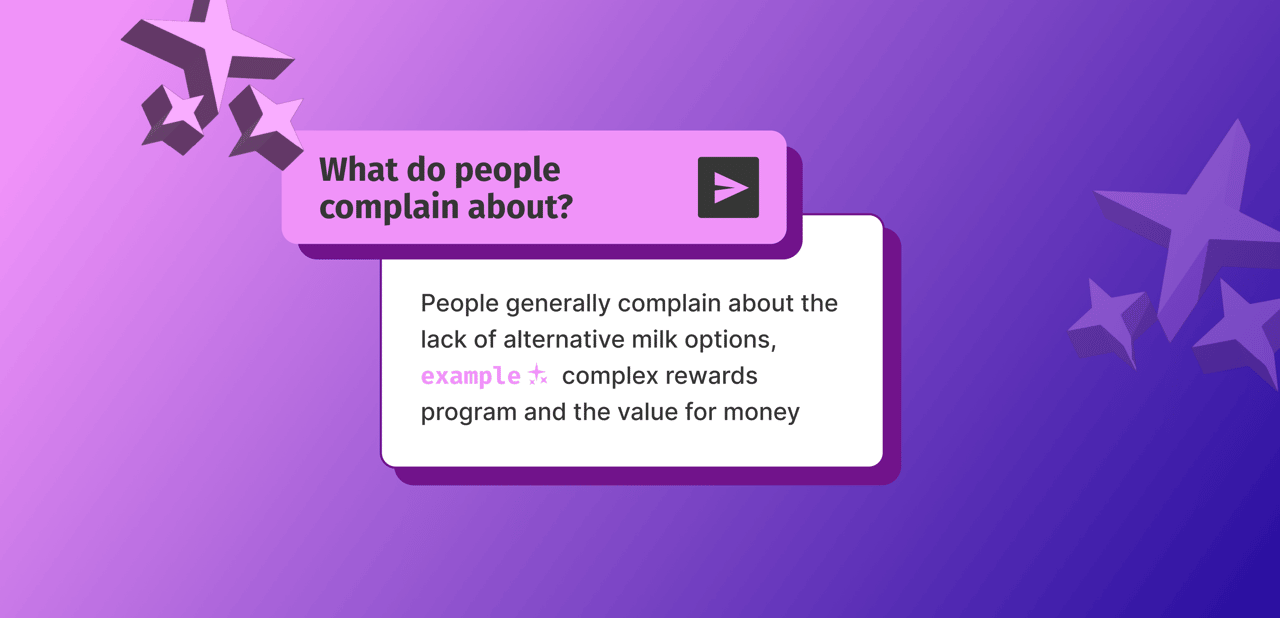 What do people complain about?

People generally complain about the lack of alternative milk options, example complex rewards program and the value for money